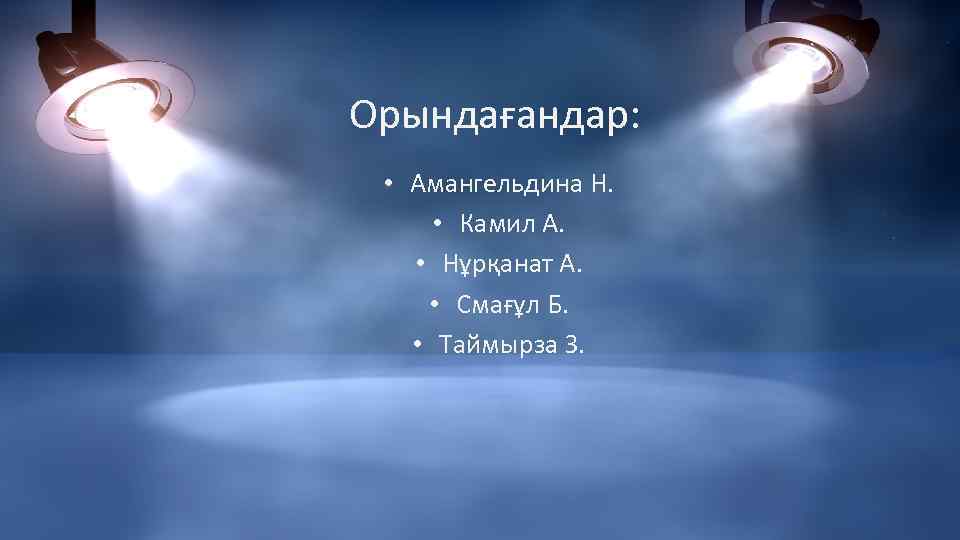 Орындағандар:

• Амангельдина Н.
• Камил А.
• Нұрқанат А.
• Смағұл Б.
• Таймырза З.